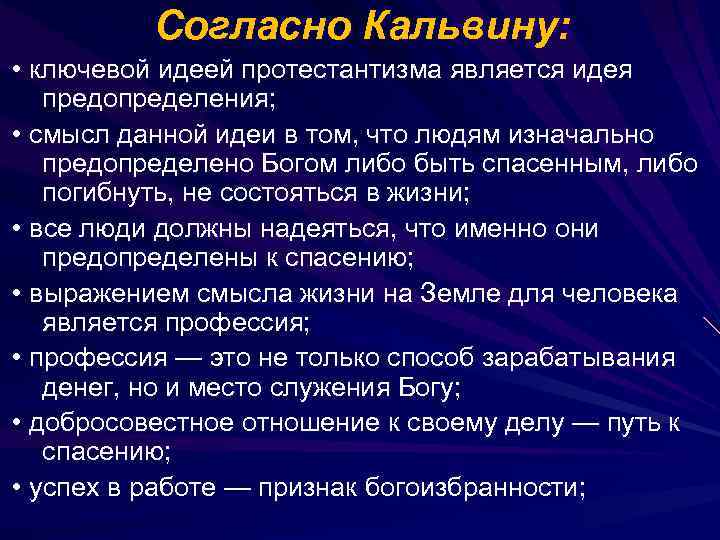 Согласно Кальвину:

• ключевой идеей протестантизма является идея предопределения;

• смысл данной идеи в том, что людям изначально предопределено Богом либо быть спасенным, либо погибнуть, не состояться в жизни;

• все люди должны надеяться, что именно они предопределены к спасению;

• выражением смысла жизни на Земле для человека является профессия;

• профессия — это не только способ зарабатывания денег, но и место служения Богу;

• добросовестное отношение к своему делу — путь к спасению;

• успех в работе — признак богоизбранности;